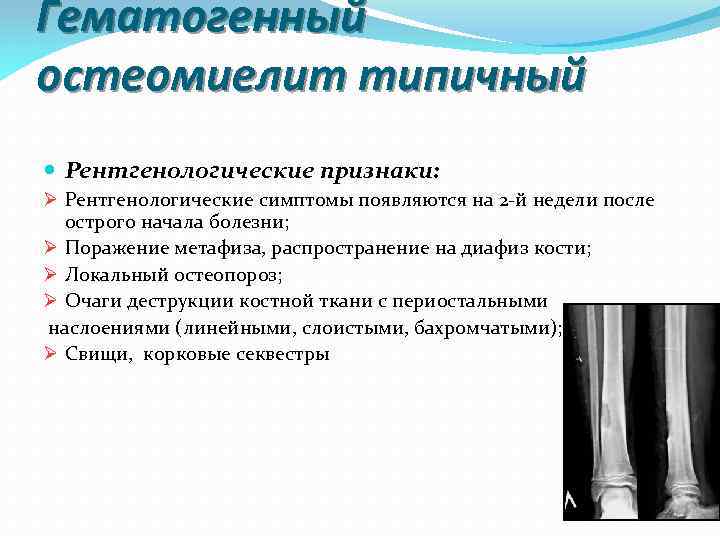 Гематогенный остеомиелит типичный

Рентгенологические признаки:

Рентгенологические симптомы появляются на 2-й недели после острого начала болезни;

Поражение метафиза, распространение на диафиз кости;

Локальный остеопороз;

Очаги деструкции костной ткани с периостальными наслоениями (линейными, слоистыми, бахромчатыми);

Свищи, корковые секвестры